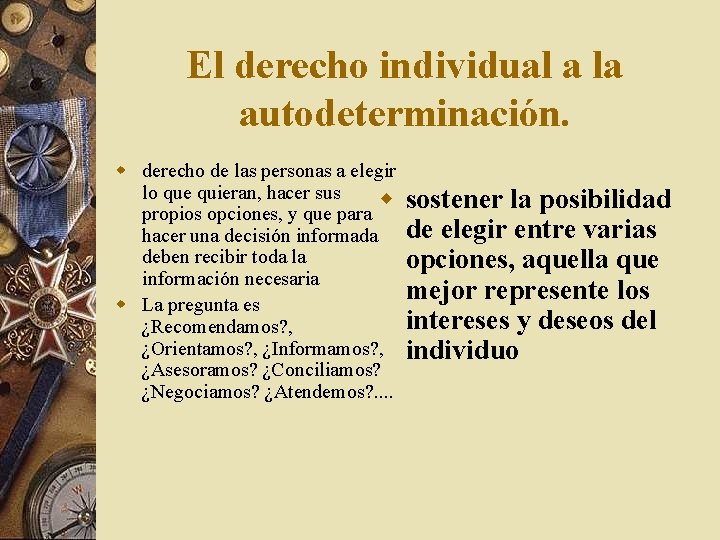 El derecho individual a la autodeterminación.

derecho de las personas a elegir lo que quieran, hacer sus propios opciones, y que para hacer una decisión informada deben recibir toda la información necesaria

La pregunta es ¿Recomendamos?, ¿Orientamos?, ¿Informamos?, ¿Asesoramos? ¿Conciliamos? ¿Negociamos? ¿Atendemos?....

sostener la posibilidad de elegir entre varias opciones, aquella que mejor represente los intereses y deseos del individuo